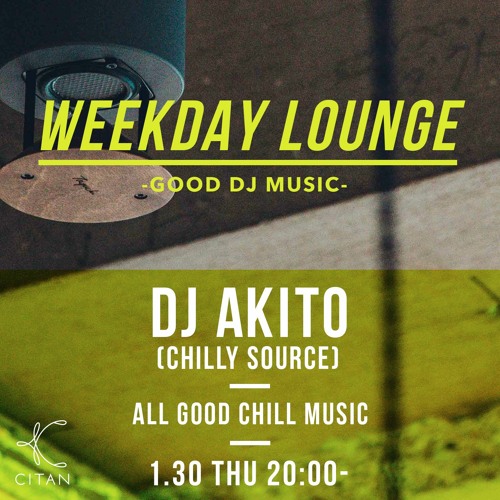 WEEKDAY LOUNGE

-GOOD DJ MUSIC-

DJ AKITO
(CHILLY SOURCE)

ALL GOOD CHILL MUSIC

1.30 THU 20:00-

CITAN